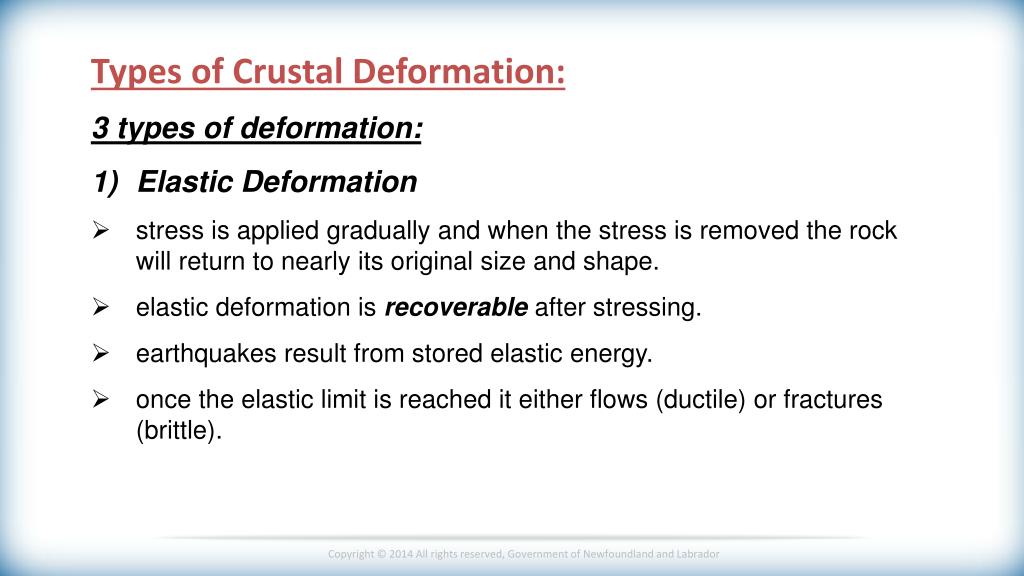 Types of Crustal Deformation:

3 types of deformation:

1) Elastic Deformation

➢ stress is applied gradually and when the stress is removed the rock will return to nearly its original size and shape.

➢ elastic deformation is recoverable after stressing.

➢ earthquakes result from stored elastic energy.

➢ once the elastic limit is reached it either flows (ductile) or fractures (brittle).

Copyright © 2014 All rights reserved, Government of Newfoundland and Labrador